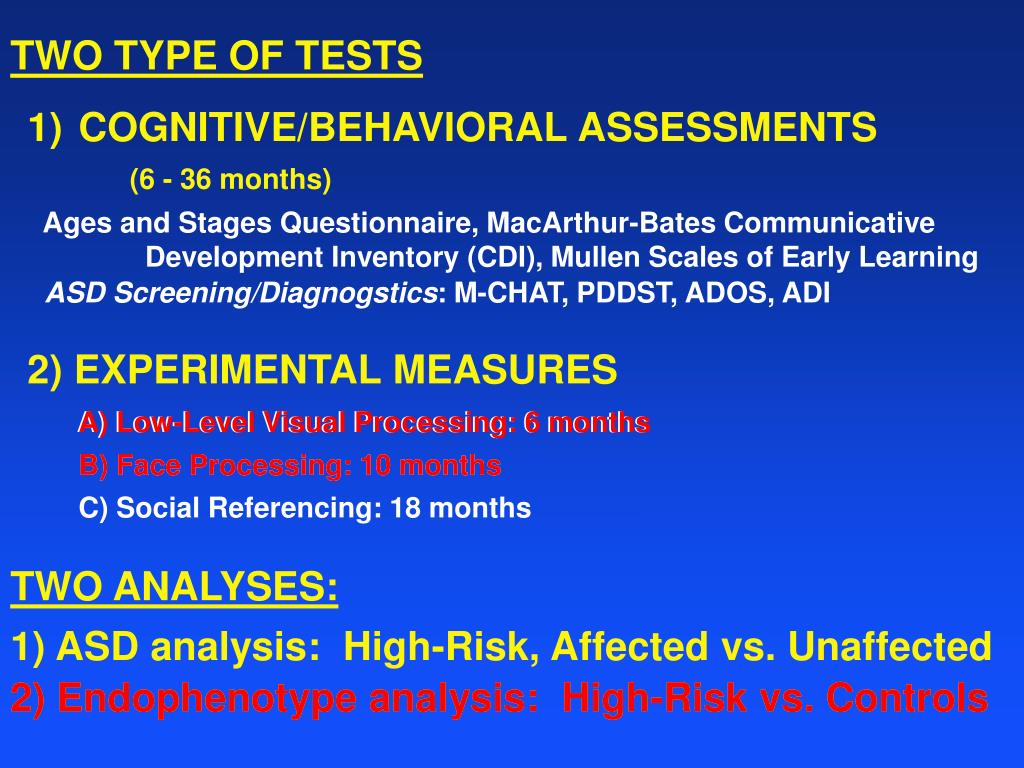 TWO TYPE OF TESTS

1) COGNITIVE/BEHAVIORAL ASSESSMENTS

(6 - 36 months)

Ages and Stages Questionnaire, MacArthur-Bates Communicative Development Inventory (CDI), Mullen Scales of Early Learning

ASD Screening/Diagnogstics: M-CHAT, PDDST, ADOS, ADI

2) EXPERIMENTAL MEASURES

A) Low-Level Visual Processing: 6 months

B) Face Processing: 10 months

C) Social Referencing: 18 months

TWO ANALYSES:

1) ASD analysis: High-Risk, Affected vs. Unaffected

2) Endophenotype analysis: High-Risk vs. Controls